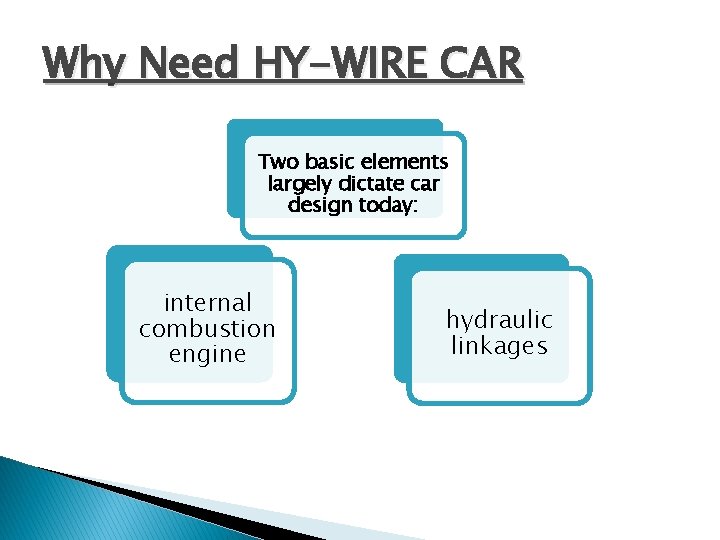 Why Need HY-WIRE CAR

Two basic elements largely dictate car design today:

internal combustion engine

hydraulic linkages